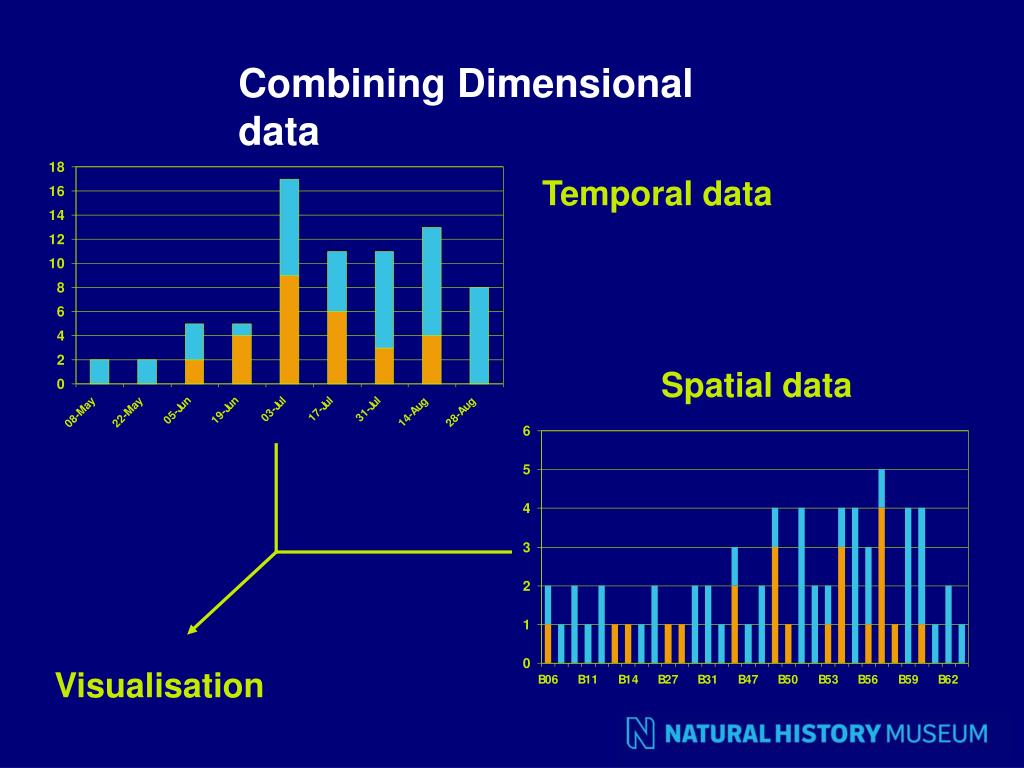 Combining Dimensional data

18
16
14
12
10
8
6
4
2
0

08-May
22-May
05-Jun
19-Jun
03-Jul
17-Jul
31-Jul
14-Aug
28-Aug

Temporal data

Spatial data

6
5
4
3
2
1
0

B06
B11
B14
B27
B31
B47
B50
B53
B56
B59
B62

Visualisation

NATURAL HISTORY MUSEUM